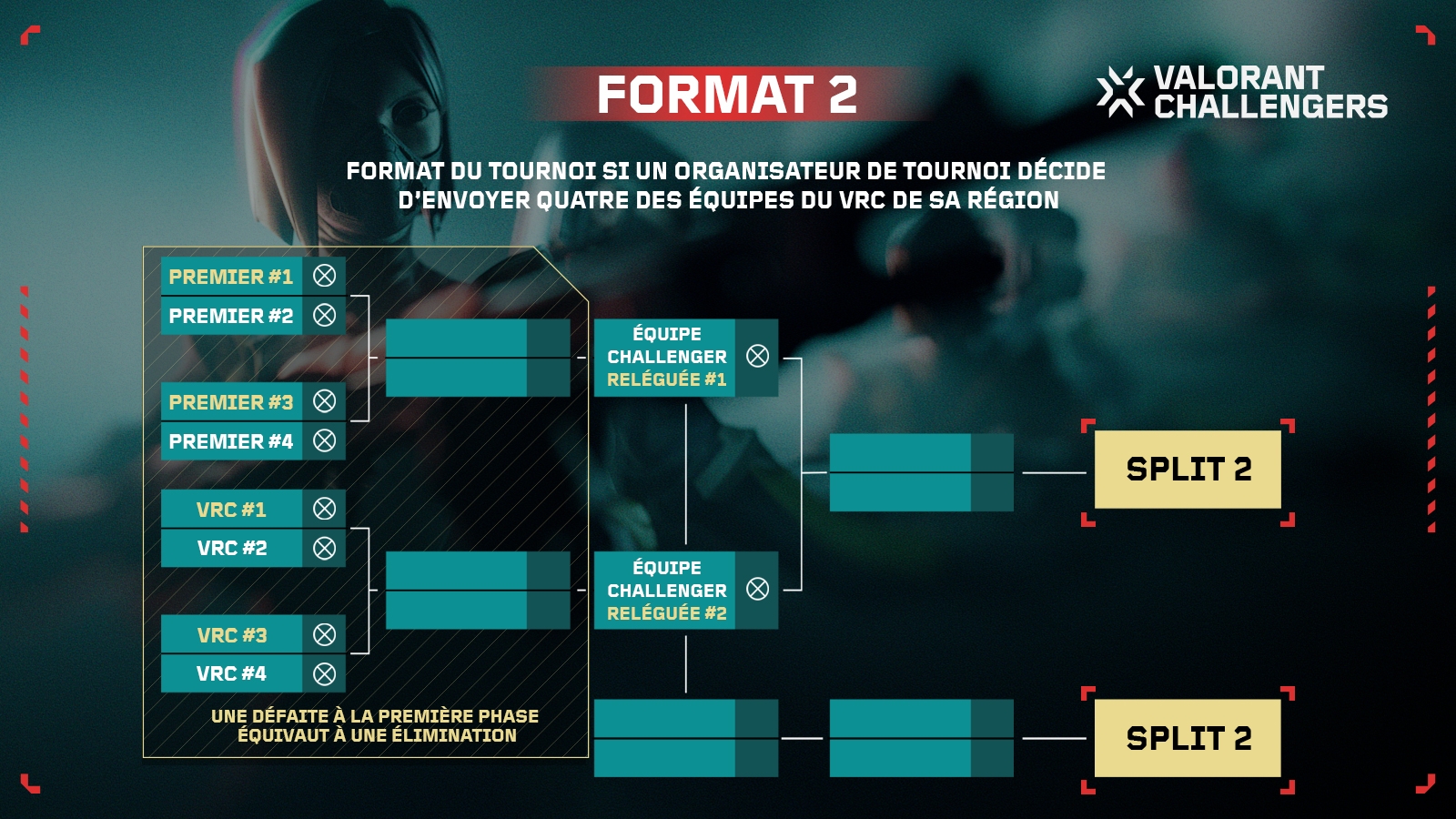 FORMAT 2

VALORANT CHALLENGERS

FORMAT DU TOURNOI SI UN ORGANISATEUR DE TOURNOI DÉCIDE D'ENVOYER QUATRE DES ÉQUIPES DU VRC DE SA RÉGION

PREMIER #1
PREMIER #2
PREMIER #3
PREMIER #4
VRC #1
VRC #2
VRC #3
VRC #4

UNE DÉFAITE À LA PREMIÈRE PHASE ÉQUIVAUT À UNE ÉLIMINATION

ÉQUIPE CHALLENGER RELÉGUÉE #1

ÉQUIPE CHALLENGER RELÉGUÉE #2

SPLIT 2

SPLIT 2